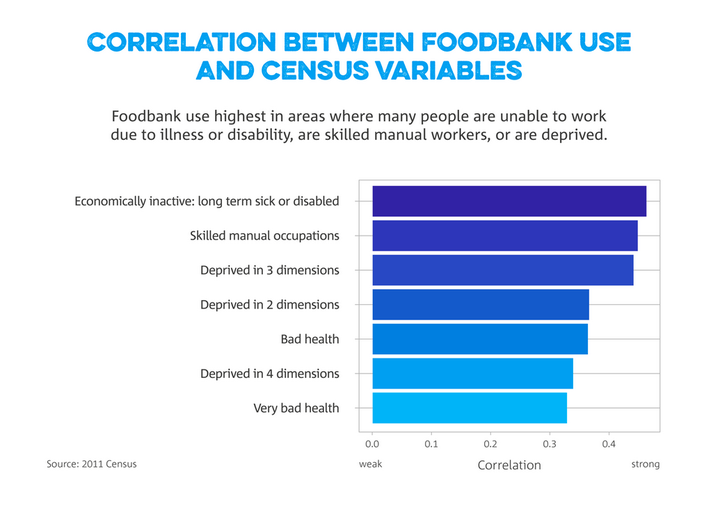 CORRELATION BETWEEN FOODBANK USE AND CENSUS VARIABLES

Foodbank use highest in areas where many people are unable to work due to illness or disability, are skilled manual workers, or are deprived.

Economically inactive: long term sick or disabled
Skilled manual occupations
Deprived in 3 dimensions
Deprived in 2 dimensions
Bad health
Deprived in 4 dimensions
Very bad health

0.0
0.1
0.2
0.3
0.4

Source: 2011 Census
weak
Correlation
strong